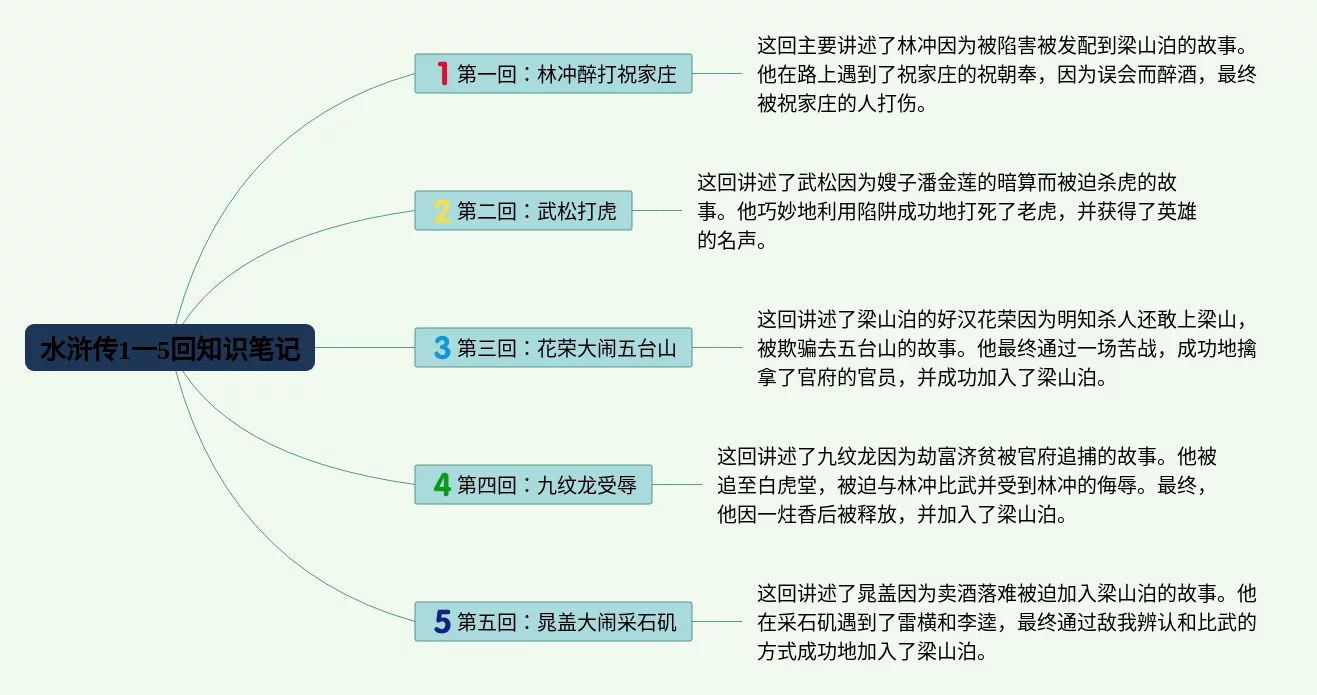 水浒传1—5回知识笔记

1 第一回：林冲醉打祝家庄

这回主要讲述了林冲因为被陷害被发配到梁山泊的故事。他在路上遇到了祝家庄的祝朝奉，因为误会而醉酒，最终被祝家庄的人打伤。

2 第二回：武松打虎

这回讲述了武松因为嫂子潘金莲的暗算而被迫杀虎的故事。他巧妙地利用陷阱成功地打死了老虎，并获得了英雄的名声。

3 第三回：花荣大闹五台山

这回讲述了梁山泊的好汉花荣因为明知杀人还敢上梁山，被欺骗去五台山的故事。他最终通过一场苦战，成功地擒拿了官府的官员，并成功加入了梁山泊。

4 第四回：九纹龙受辱

这回讲述了九纹龙因为劫富济贫被官府追捕的故事。他被追至白虎堂，被迫与林冲比武并受到林冲的侮辱。最终，他因一炷香后被释放，并加入了梁山泊。

5 第五回：晁盖大闹采石矶

这回讲述了晁盖因为卖酒落难被迫加入梁山泊的故事。他在采石矶遇到了雷横和李逵，最终通过敌我辨认和比武的方式成功地加入了梁山泊。